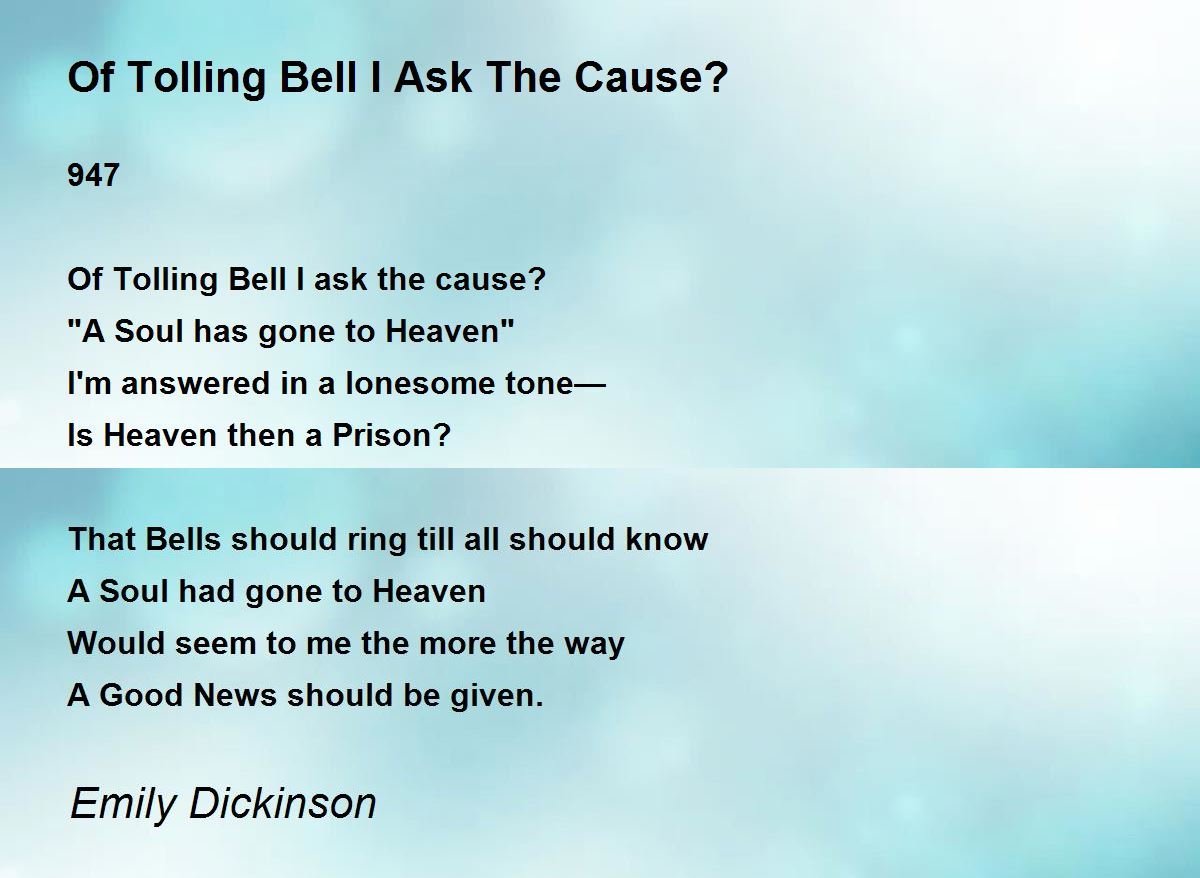 Of Tolling Bell I Ask The Cause?

947

Of Tolling Bell I ask the cause?
"A Soul has gone to Heaven"
I'm answered in a lonesome tone—
Is Heaven then a Prison?

That Bells should ring till all should know
A Soul had gone to Heaven
Would seem to me the more the way
A Good News should be given.

Emily Dickinson